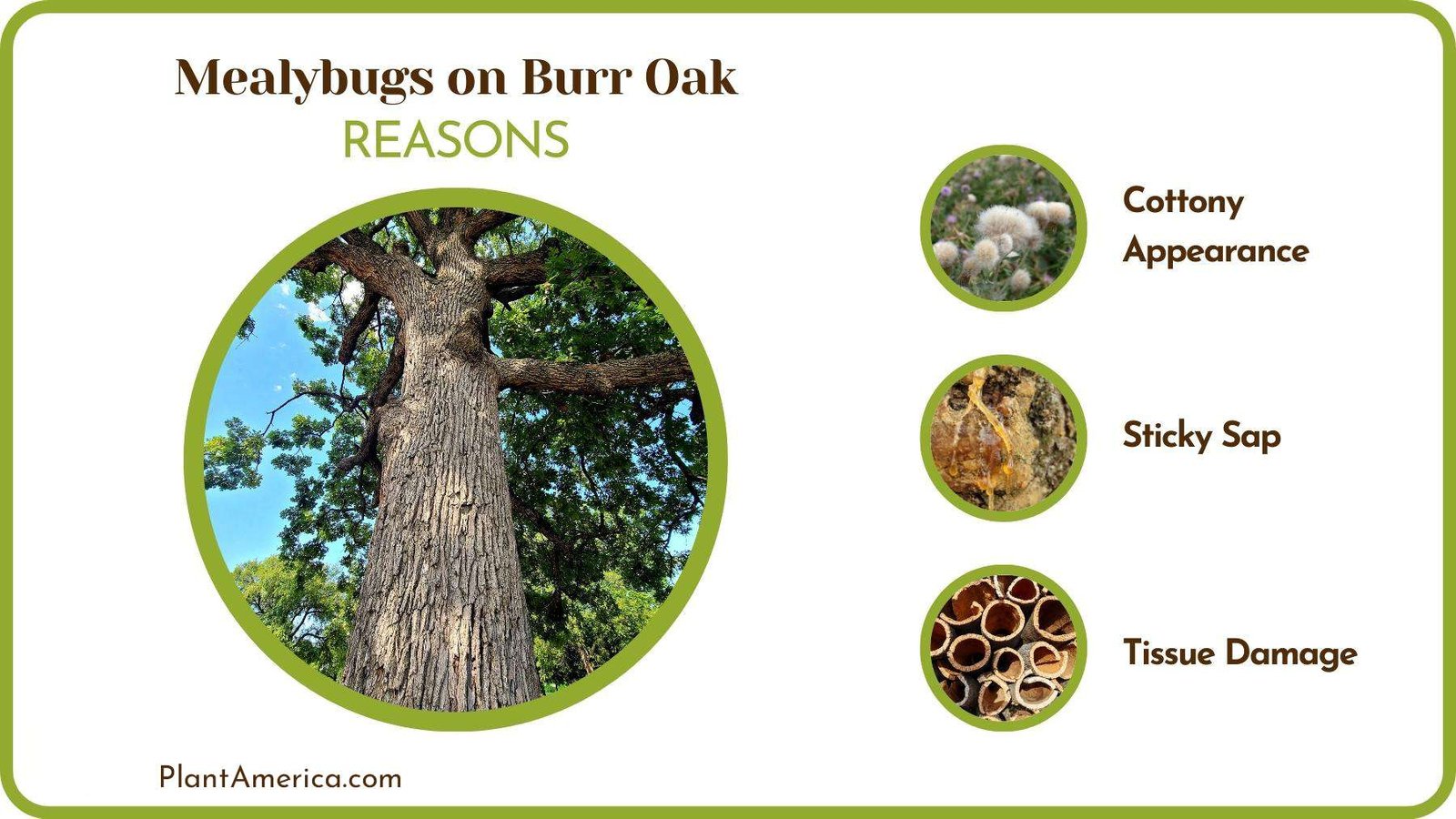 Mealybugs on Burr Oak
REASONS

Cottony Appearance

Sticky Sap

Tissue Damage

PlantAmerica.com